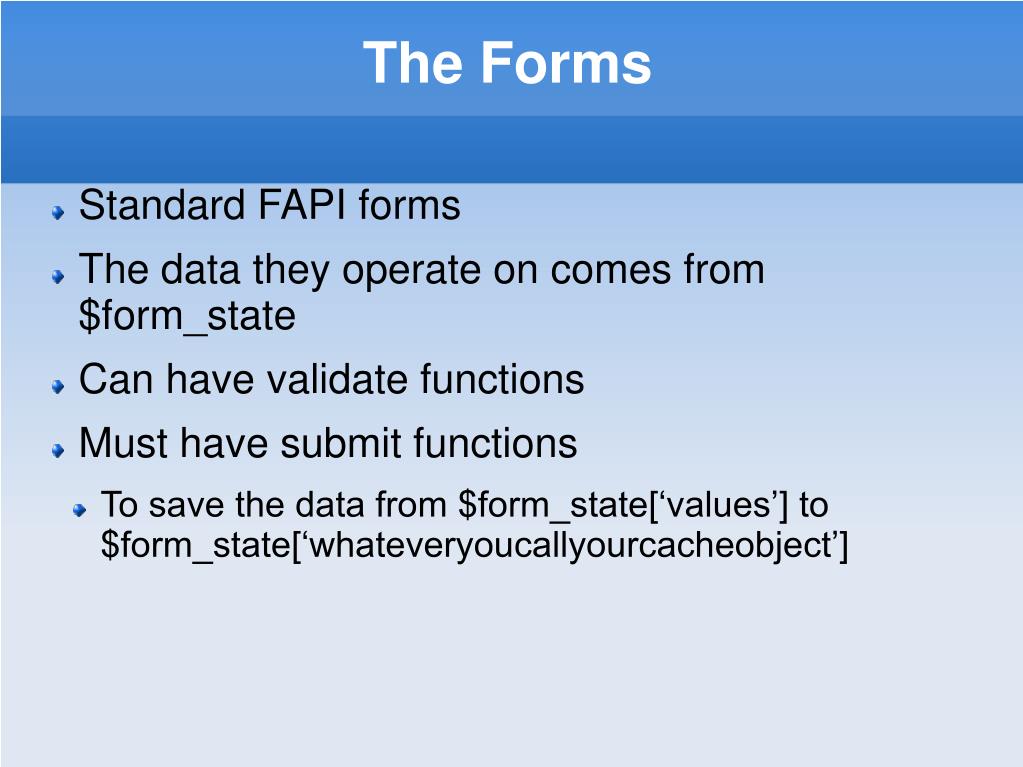 The Forms

Standard FAPI forms

The data they operate on comes from \$form_state

Can have validate functions

Must have submit functions

To save the data from \$form_state[‘values’] to \$form_state[‘whateveryoucallyourcacheobject’]